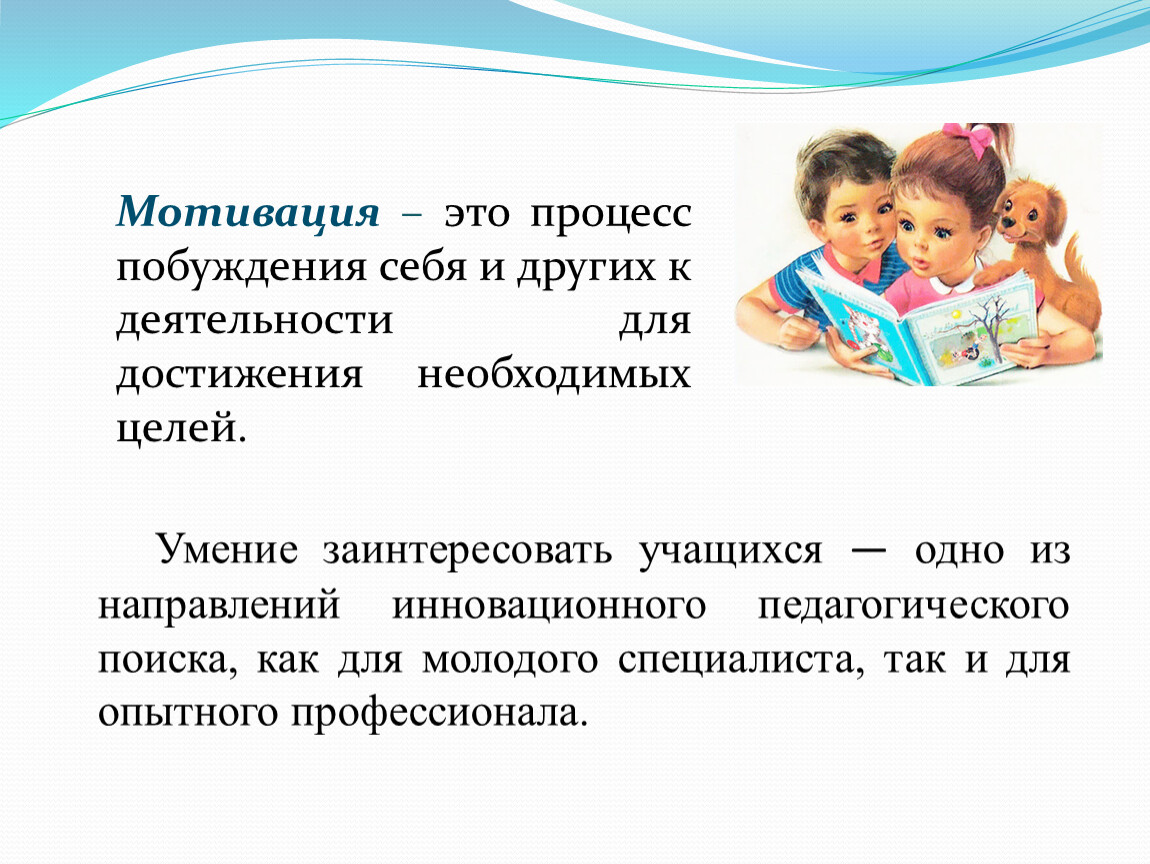 Мотивация – это процесс побуждения себя и других к деятельности для достижения необходимых целей.

Умение заинтересовать учащихся — одно из направлений инновационного педагогического поиска, как для молодого специалиста, так и для опытного профессионала.